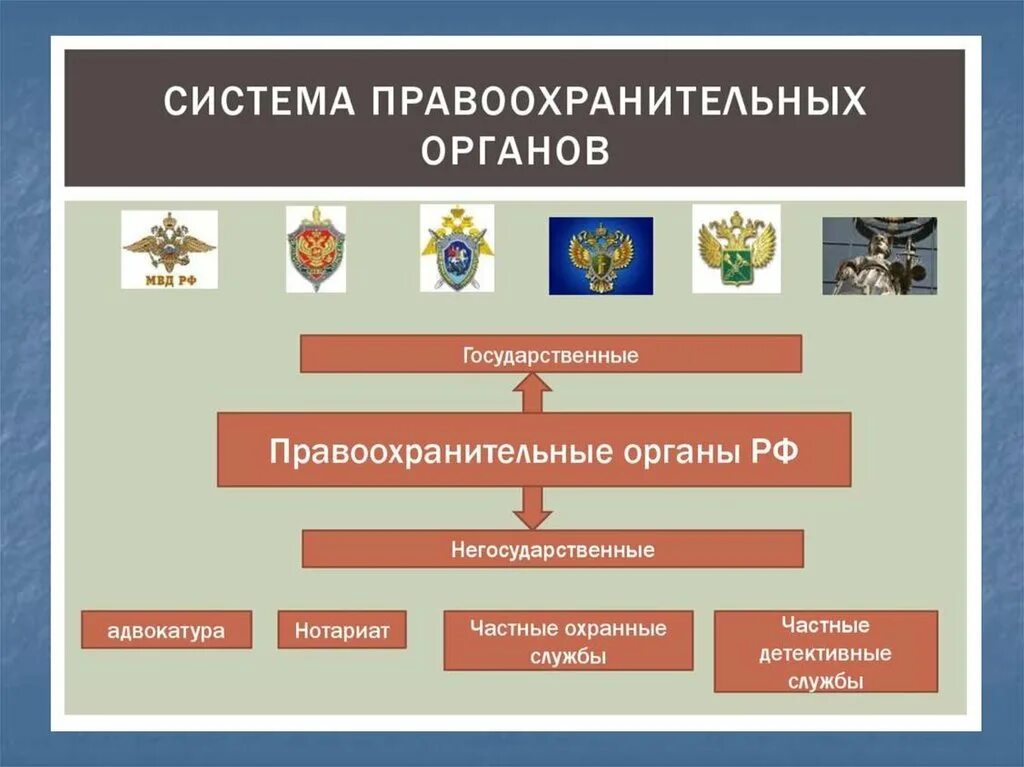 СИСТЕМА ПРАВООХРАНИТЕЛЬНЫХ ОРГАНОВ

МВД РФ

Государственные

Правоохранительные органы РФ

Негосударственные

адвокатура

Нотариат

Частные охранные службы

Частные детективные службы